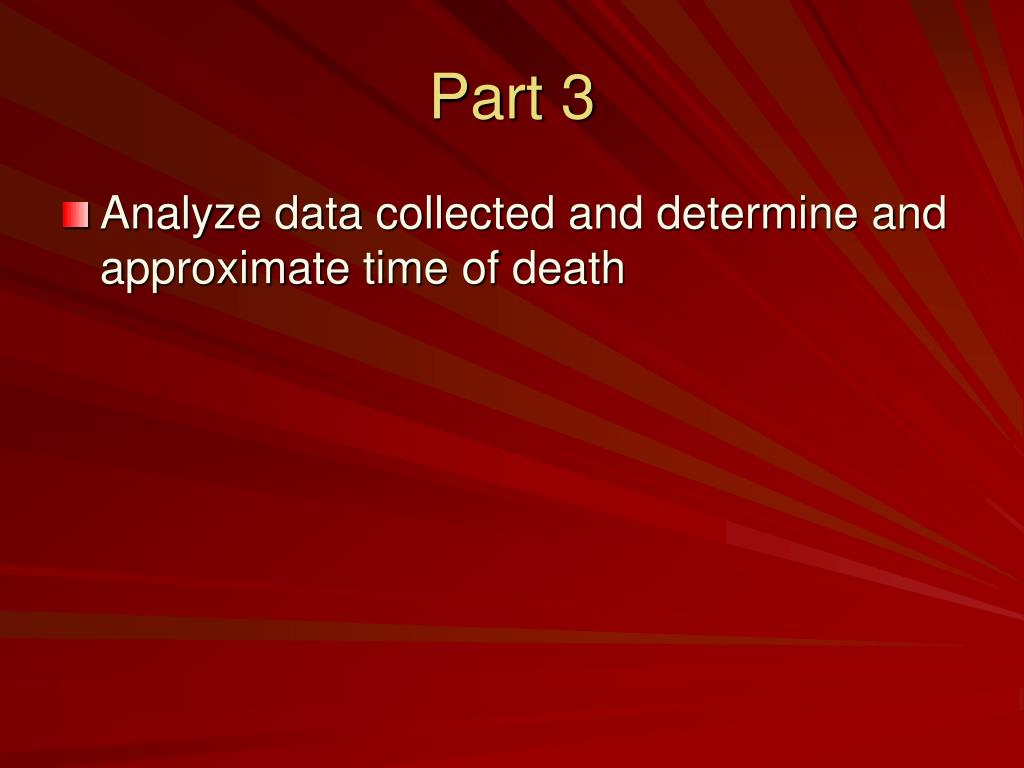 Part 3

Analyze data collected and determine and approximate time of death